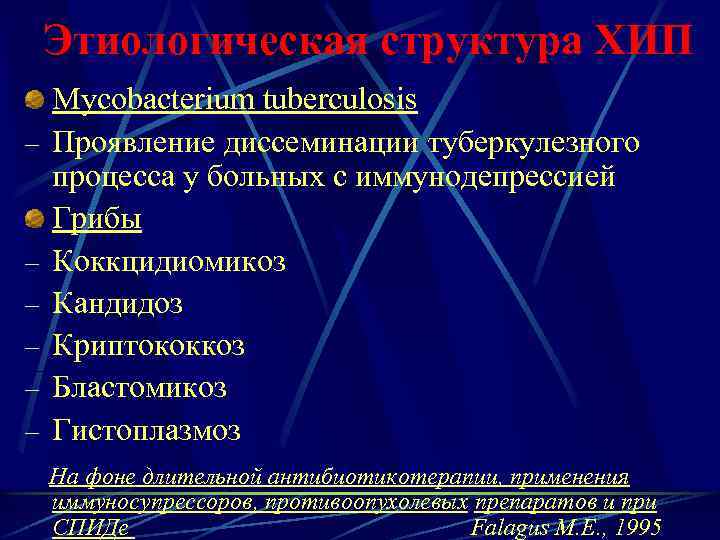 Этиологическая структура ХИП

Mycobacterium tuberculosis

– Проявление диссеминации туберкулезного процесса у больных с иммунодепрессией

Грибы

– Коккцидиомикоз

– Кандидоз

– Криптококкоз

– Бластомикоз

– Гистоплазмоз

На фоне длительной антибиотикотерапии, применения иммуносупрессоров, противоопухолевых препаратов и при СПИДе Falagus M.E., 1995